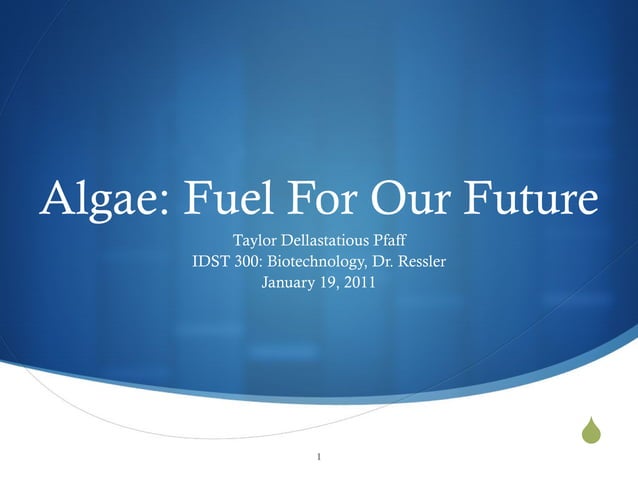 Algae: Fuel For Our Future

Taylor Dellastatious Pfaff
IDST 300: Biotechnology, Dr. Ressler
January 19, 2011

1